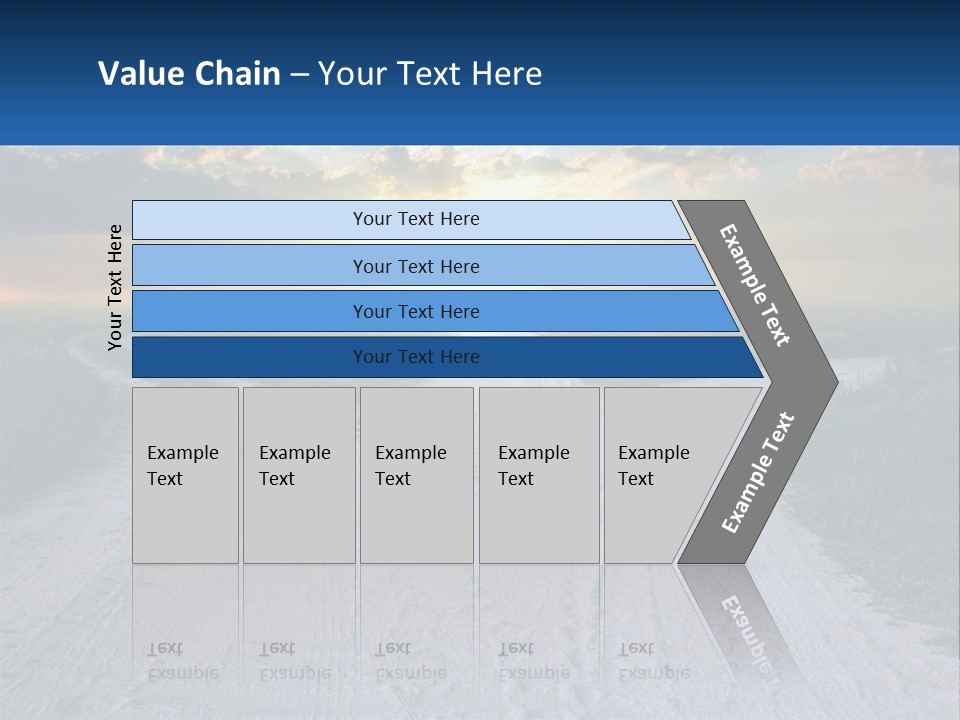 Value Chain – Your Text Here

Your Text Here

Your Text Here

Your Text Here

Your Text Here

Your Text Here

Example Text

Example Text

Example Text

Example Text

Example Text

Example Text

Example Text